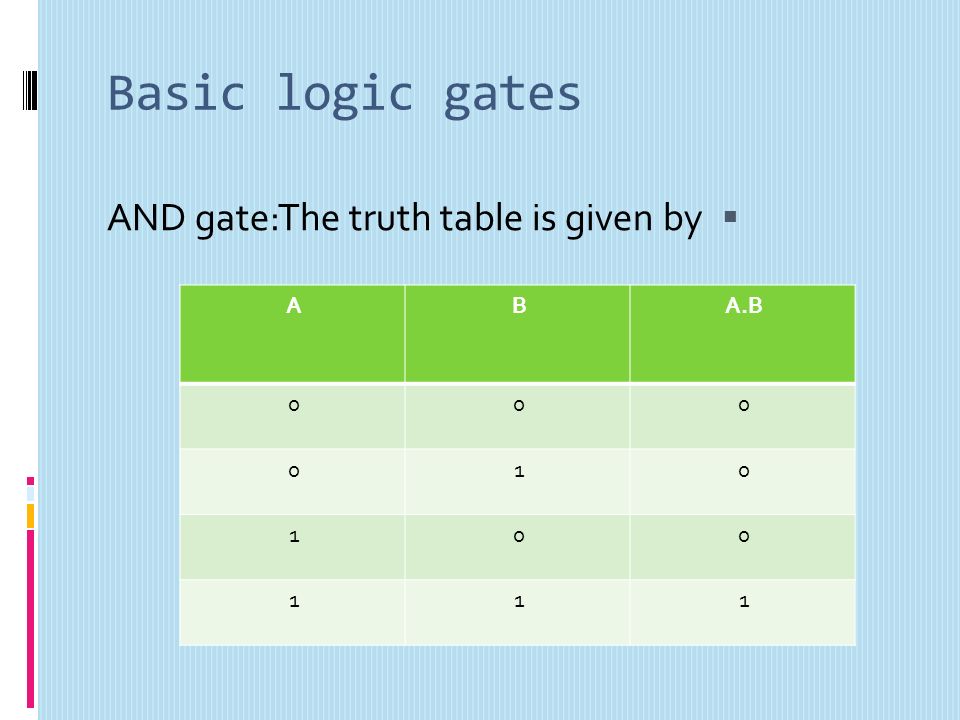 Basic logic gates

AND gate:The truth table is given by

| A | B | A.B |
|---|---|---|
| 0 | 0 | 0 |
| 0 | 1 | 0 |
| 1 | 0 | 0 |
| 1 | 1 | 1 |